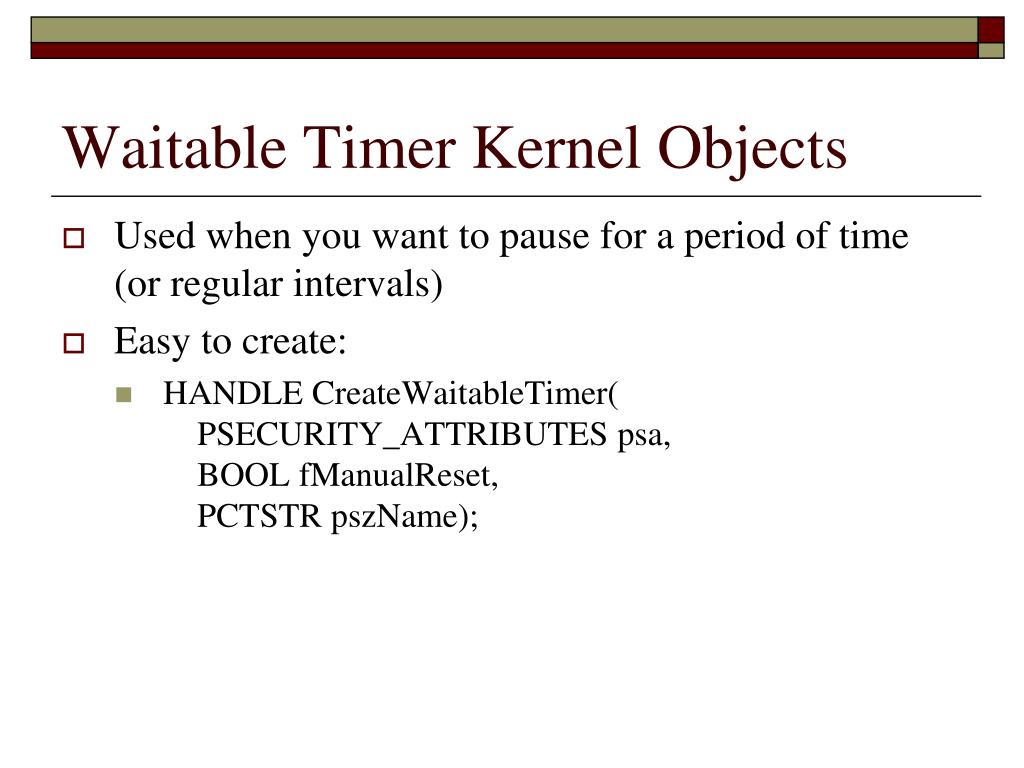 Waitable Timer Kernel Objects

Used when you want to pause for a period of time (or regular intervals)

Easy to create:

HANDLE CreateWaitableTimer(
PSECURITY_ATTRIBUTES psa,
BOOL fManualReset,
PCTSTR pszName);